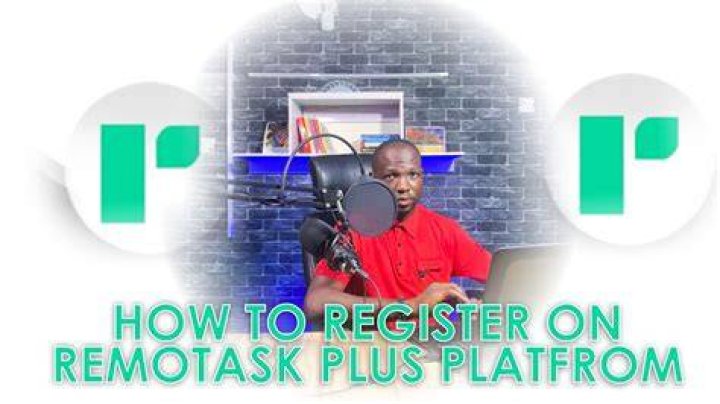 HOW TO REGISTER ON REMOTASK PLUS PLATFROM